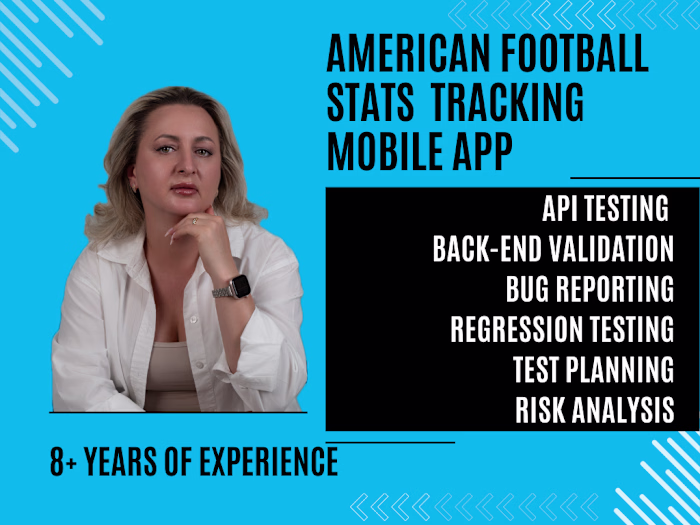 AMERICAN FOOTBALL STATS TRACKING MOBILE APP

API TESTING
BACK-END VALIDATION
BUG REPORTING
REGRESSION TESTING
TEST PLANNING
RISK ANALYSIS

8+ YEARS OF EXPERIENCE